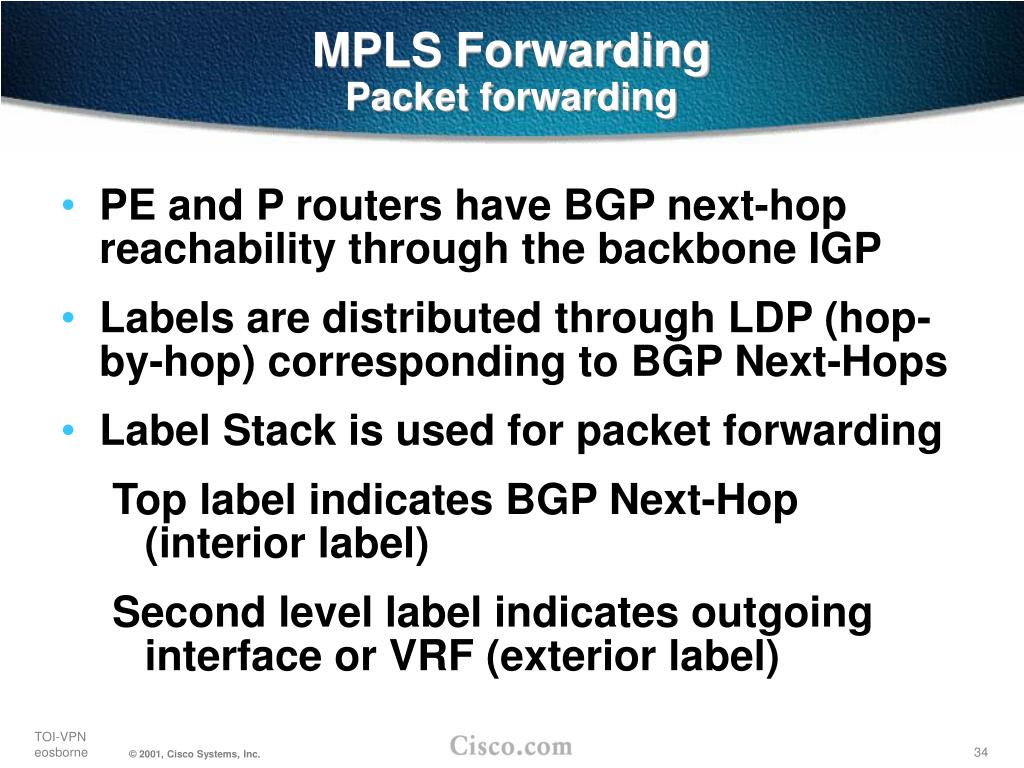 MPLS Forwarding
Packet forwarding

• PE and P routers have BGP next-hop reachability through the backbone IGP

• Labels are distributed through LDP (hop-by-hop) corresponding to BGP Next-Hops

• Label Stack is used for packet forwarding

Top label indicates BGP Next-Hop (interior label)

Second level label indicates outgoing interface or VRF (exterior label)

TOI-VPN
eosborne

© 2001, Cisco Systems, Inc.

Cisco.com

34